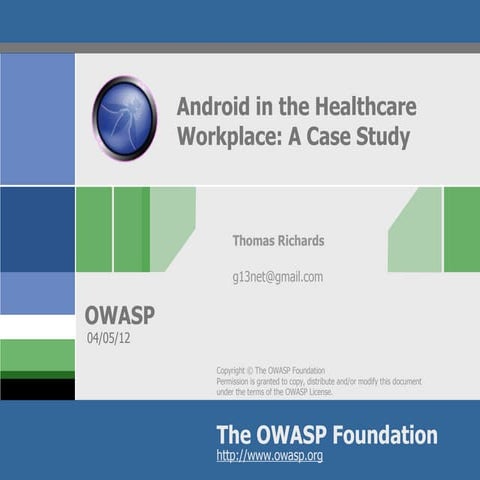 Android in the Healthcare Workplace: A Case Study

Thomas Richards

g13net@gmail.com

OWASP
04/05/12

Copyright © The OWASP Foundation
Permission is granted to copy, distribute and/or modify this document under the terms of the OWASP License.

The OWASP Foundation
http://www.owasp.org